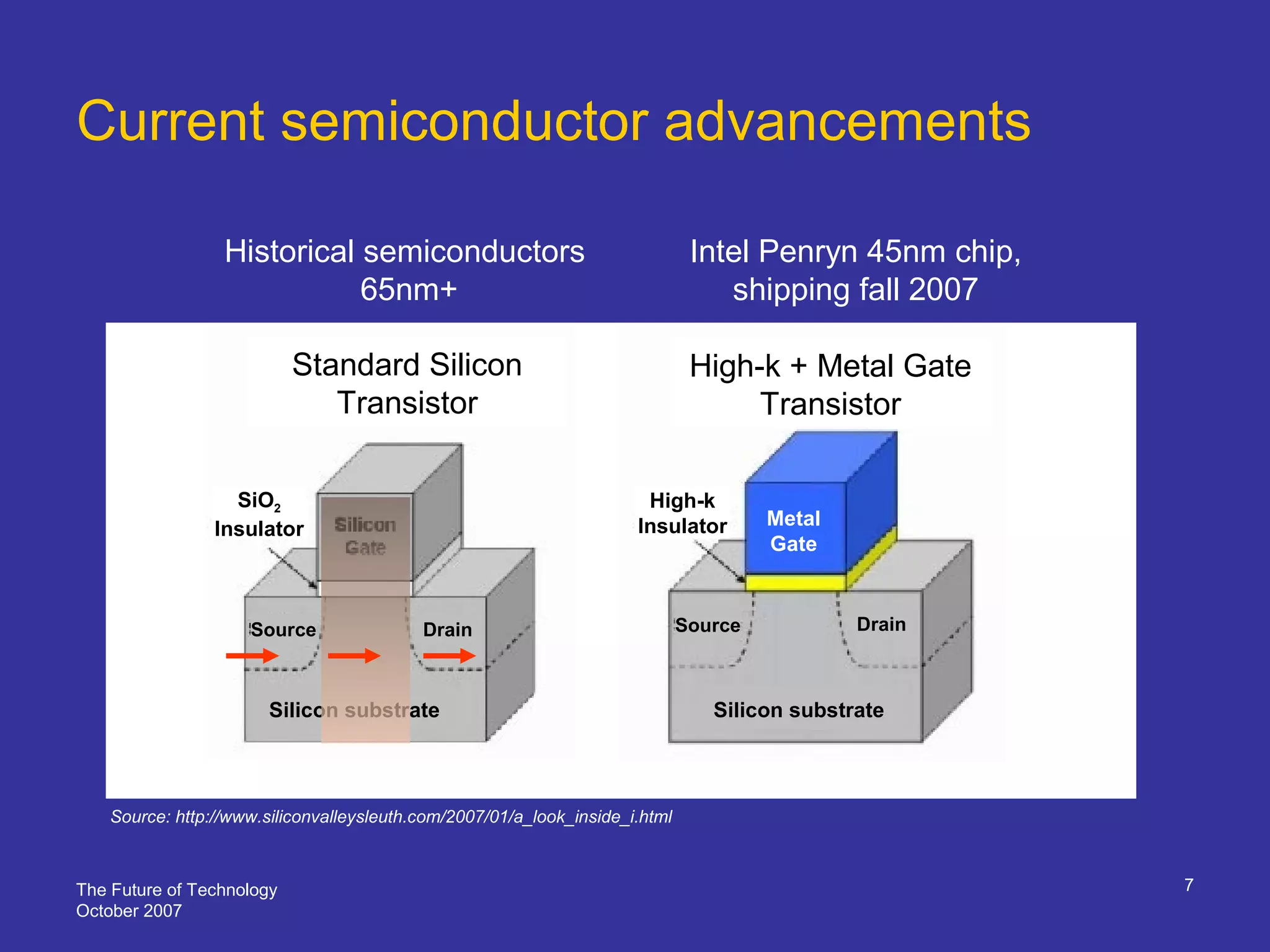 Current semiconductor advancements

Historical semiconductors 65nm+

Intel Penryn 45nm chip, shipping fall 2007

Standard Silicon Transistor

$SiO_2$ Insulator

Silicon Gate

Source

Drain

Silicon substrate

High-k + Metal Gate Transistor

High-k Insulator

Metal Gate

Source

Drain

Silicon substrate

Source: http://www.siliconvalleysleuth.com/2007/01/a_look_inside_i.html

The Future of Technology
October 2007

7